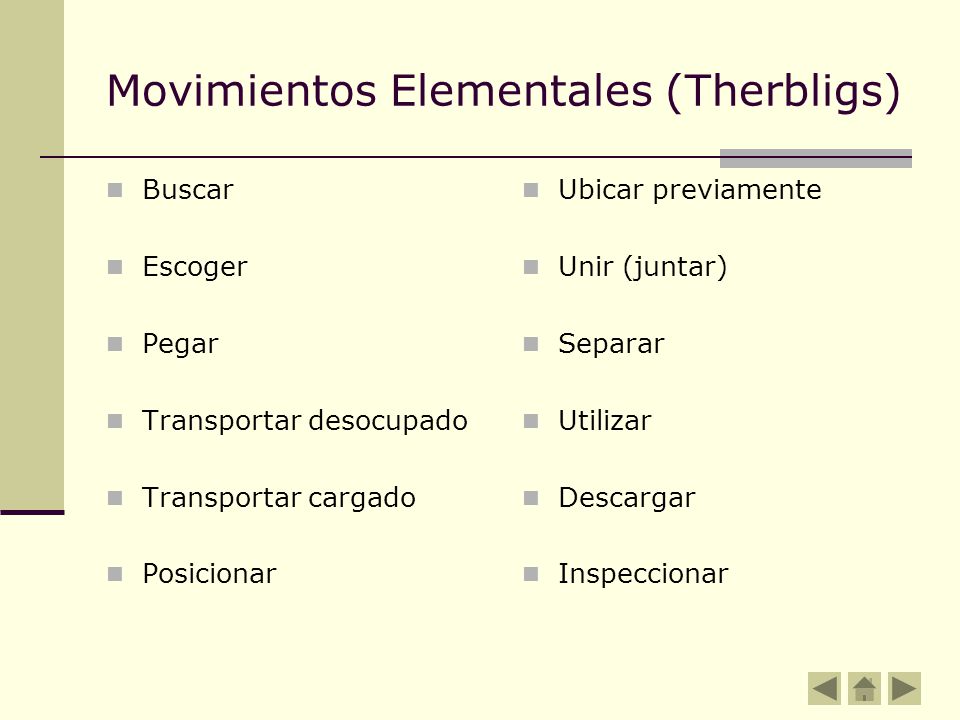 Movimientos Elementales (Therbligs)

Buscar

Escoger

Pegar

Transportar desocupado

Transportar cargado

Posicionar

Ubicar previamente

Unir (juntar)

Separar

Utilizar

Descargar

Inspeccionar